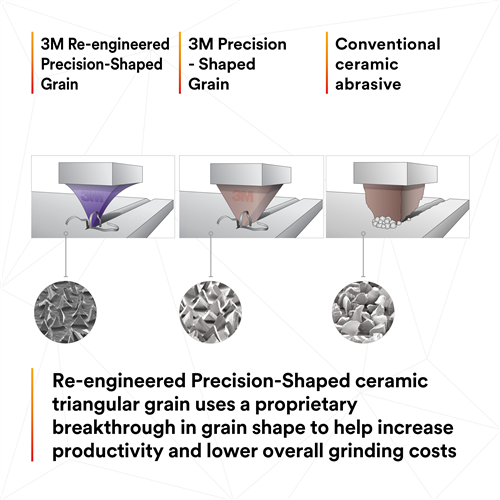 3M Re-engineered Precision-Shaped Grain

3M Precision - Shaped Grain

Conventional ceramic abrasive

3M

3M

Re-engineered Precision-Shaped ceramic triangular grain uses a proprietary breakthrough in grain shape to help increase productivity and lower overall grinding costs